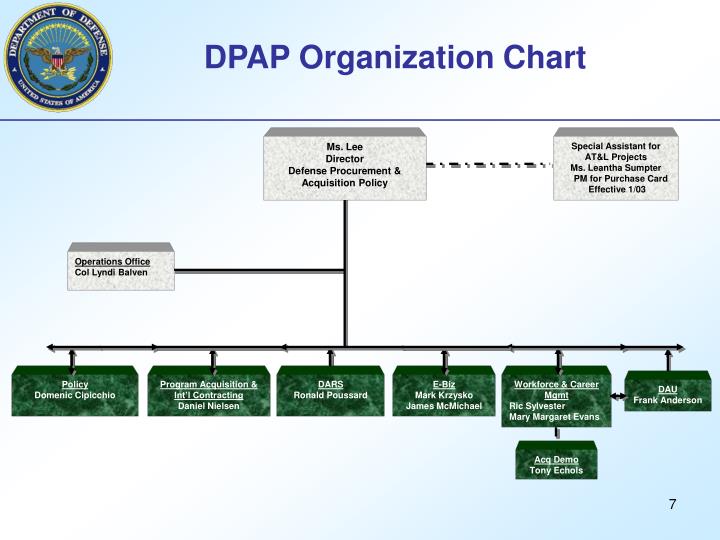 DEPARTMENT OF DEFENSE
UNITED STATES OF AMERICA

DPAP Organization Chart

Ms. Lee
Director
Defense Procurement & Acquisition Policy

Special Assistant for AT&L Projects
Ms. Leantha Sumpter
PM for Purchase Card
Effective 1/03

Operations Office
Col Lyndi Balven

Policy
Domenic Cipicchio

Program Acquisition & Int'l Contracting
Daniel Nielsen

DARS
Ronald Poussard

E-Biz
Mark Krzysko
James McMichael

Workforce & Career Mgmt
Ric Sylvester
Mary Margaret Evans

DAU
Frank Anderson

Acq Demo
Tony Echols

7